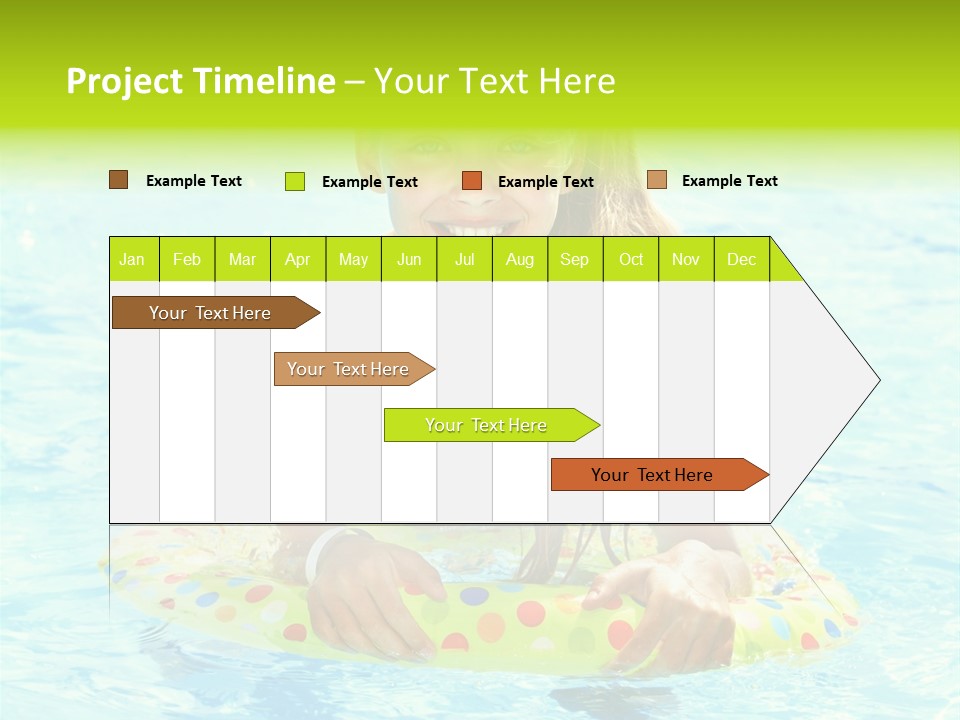 Project Timeline – Your Text Here

Example Text Example Text Example Text Example Text

| Jan | Feb | Mar | Apr | May | Jun | Jul | Aug | Sep | Oct | Nov | Dec |
|---|---|---|---|---|---|---|---|---|---|---|---|

Your Text Here

Your Text Here

Your Text Here

Your Text Here